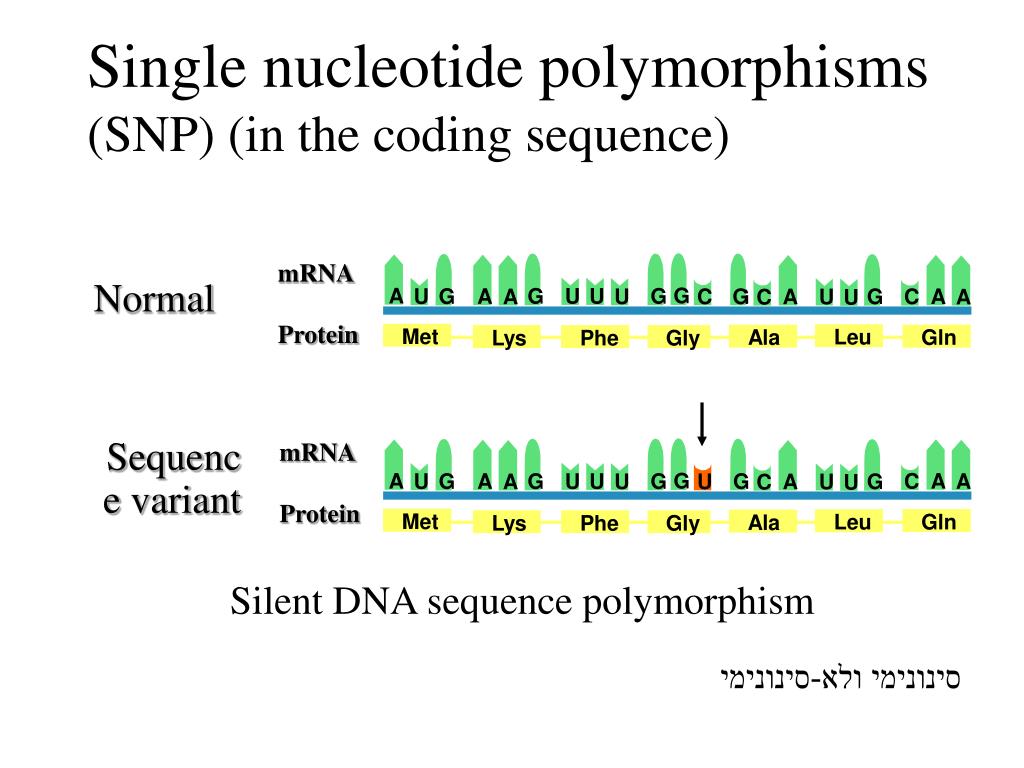 Single nucleotide polymorphisms
(SNP) (in the coding sequence)

Normal

mRNA

A U G A A G U U U G G C G C A U U G C A A

Protein

Met Lys Phe Gly Ala Leu Gln

Sequence variant

mRNA

A U G A A G U U U G G U G C A U U G C A A

Protein

Met Lys Phe Gly Ala Leu Gln

Silent DNA sequence polymorphism

סינונימי ולא-סינונימי